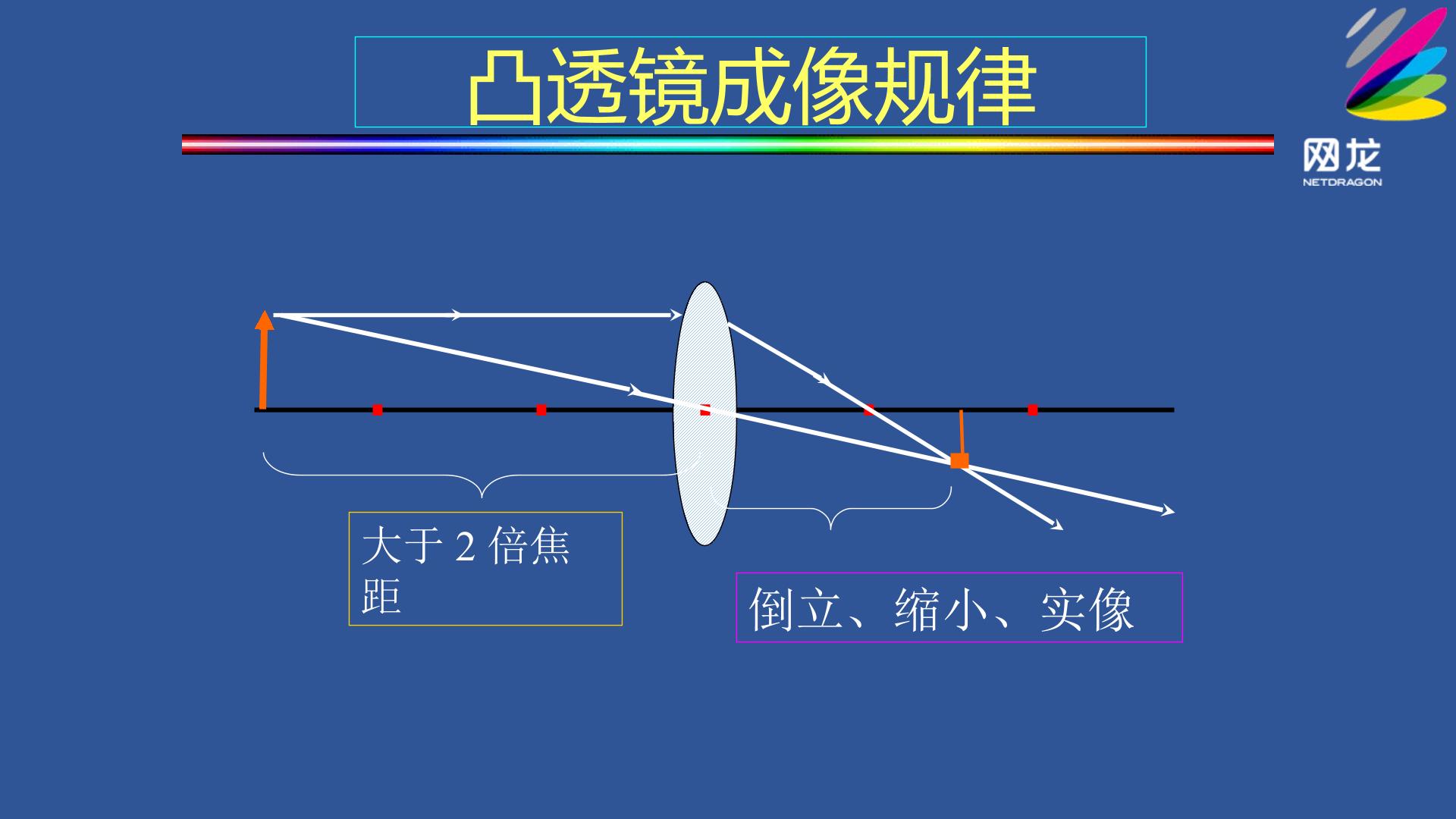 凸透镜成像规律

网龙
NETDRAGON

大于2倍焦距

倒立、缩小、实像